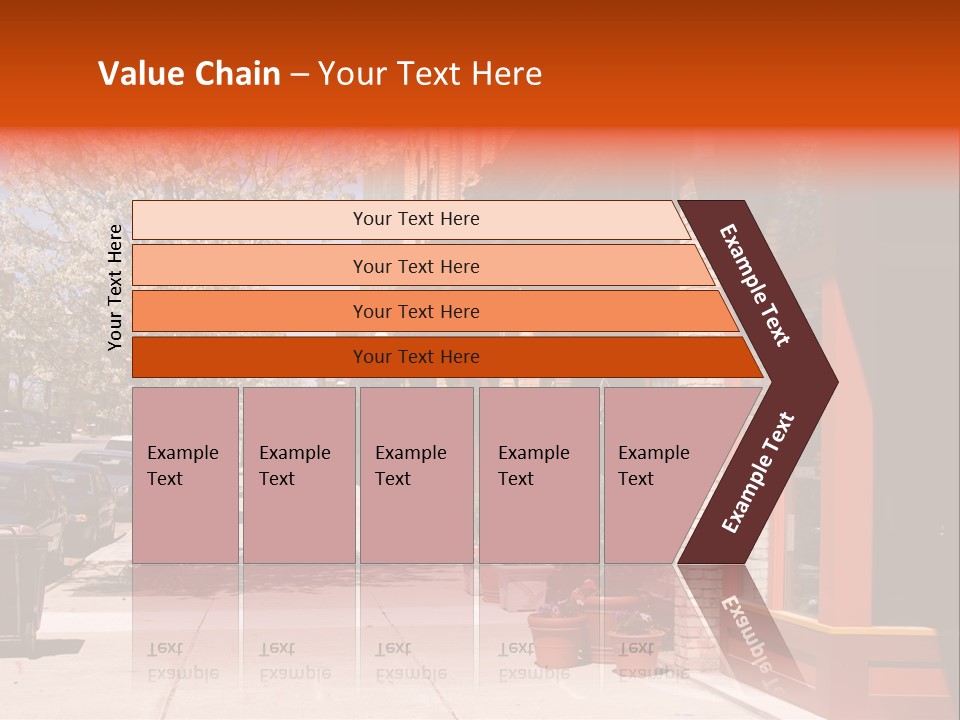 Value Chain – Your Text Here

Your Text Here

Your Text Here

Your Text Here

Your Text Here

Your Text Here

Example Text

Example Text

Example Text

Example Text

Example Text

Example Text

Example Text